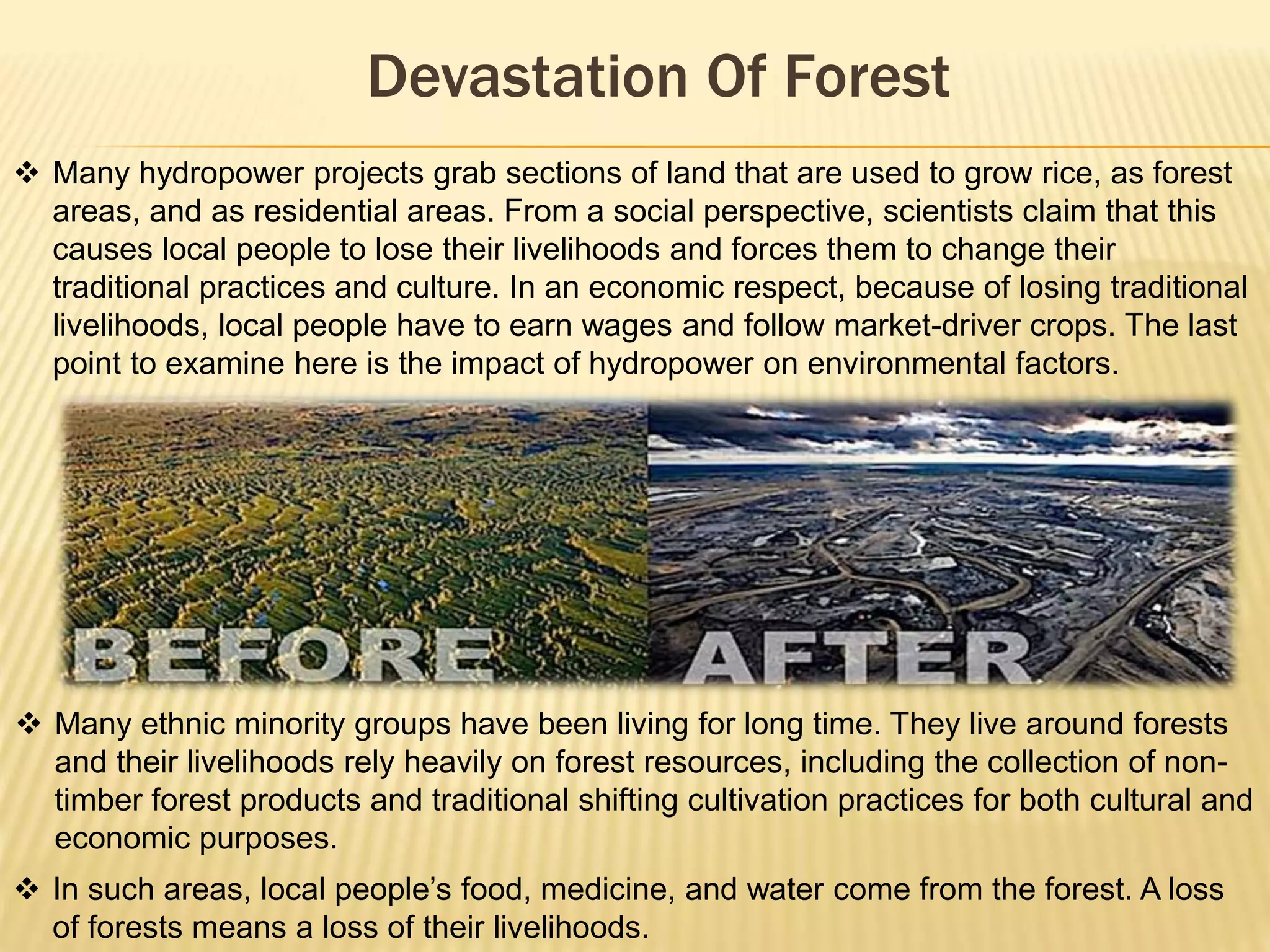 Devastation Of Forest

❖ Many hydropower projects grab sections of land that are used to grow rice, as forest areas, and as residential areas. From a social perspective, scientists claim that this causes local people to lose their livelihoods and forces them to change their traditional practices and culture. In an economic respect, because of losing traditional livelihoods, local people have to earn wages and follow market-driver crops. The last point to examine here is the impact of hydropower on environmental factors.

BEFORE AFTER

❖ Many ethnic minority groups have been living for long time. They live around forests and their livelihoods rely heavily on forest resources, including the collection of non-timber forest products and traditional shifting cultivation practices for both cultural and economic purposes.

❖ In such areas, local people's food, medicine, and water come from the forest. A loss of forests means a loss of their livelihoods.